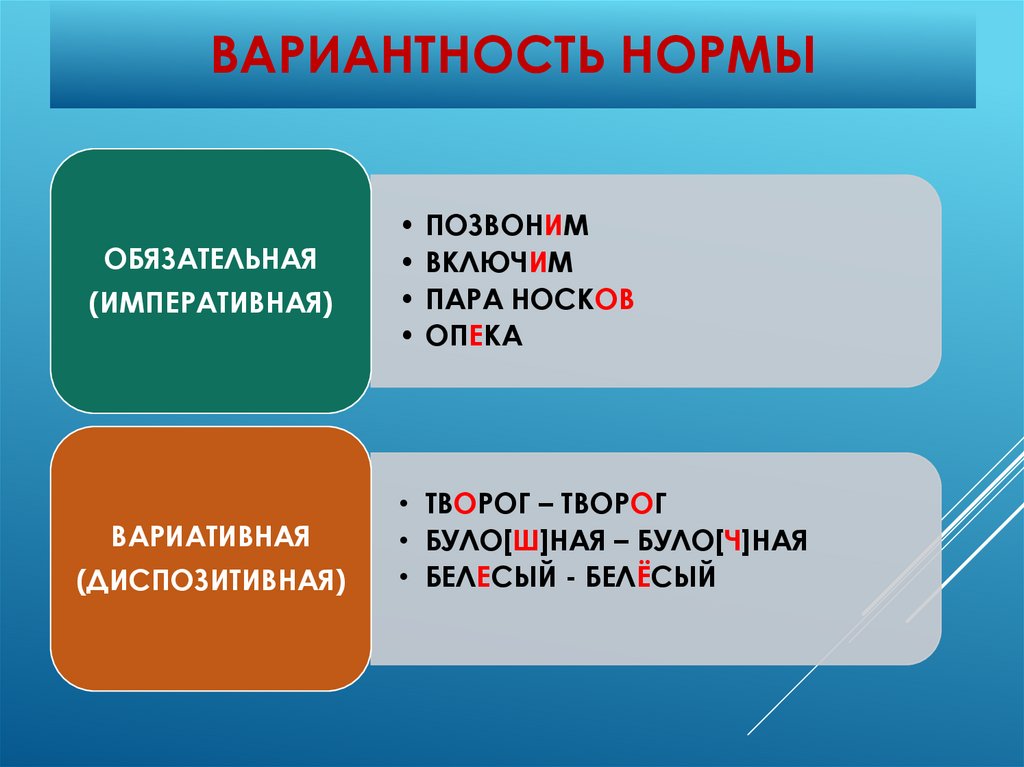 ВАРИАНТНОСТЬ НОРМЫ

ОБЯЗАТЕЛЬНАЯ (ИМПЕРАТИВНАЯ)

• ПОЗВОНИМ
• ВКЛЮЧИМ
• ПАРА НОСКОВ
• ОПЕКА

ВАРИАТИВНАЯ (ДИСПОЗИТИВНАЯ)

• ТВОРОГ – ТВОРОГ
• БУЛО[Ш]НАЯ – БУЛО[Ч]НАЯ
• БЕЛЕСЫЙ - БЕЛЁСЫЙ